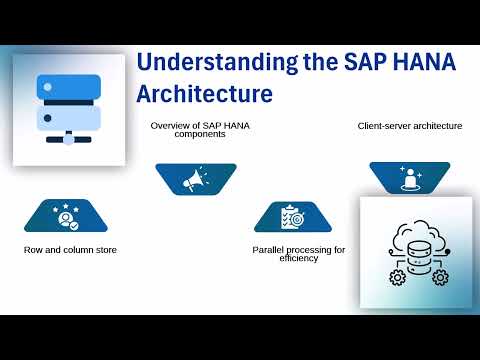 Understanding the SAP HANA Architecture

Overview of SAP HANA components

Client-server architecture

Row and column store

Parallel processing for efficiency